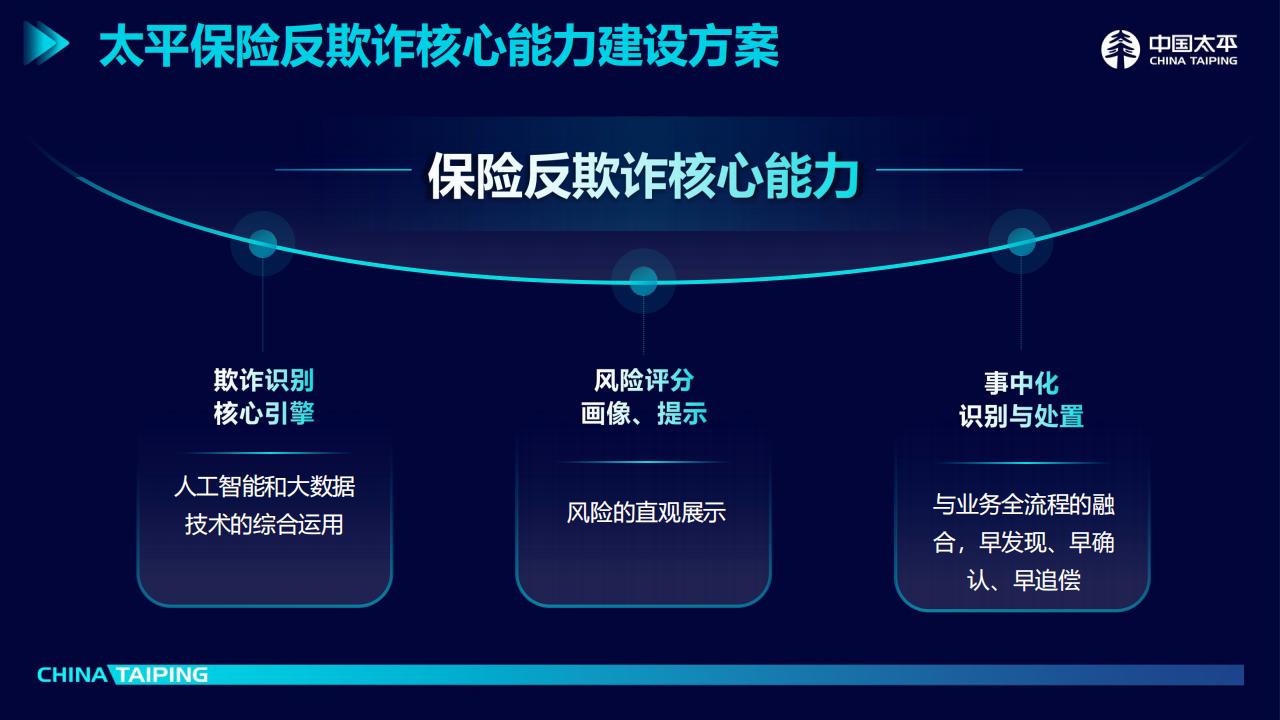 太平保险反欺诈核心能力建设方案

中国太平
CHINA TAIPING

保险反欺诈核心能力

欺诈识别
核心引擎

人工智能和大数据技术的综合运用

风险评分
画像、提示

风险的直观展示

事中化
识别与处置

与业务全流程的融合，早发现、早确认、早追偿

CHINA TAIPING